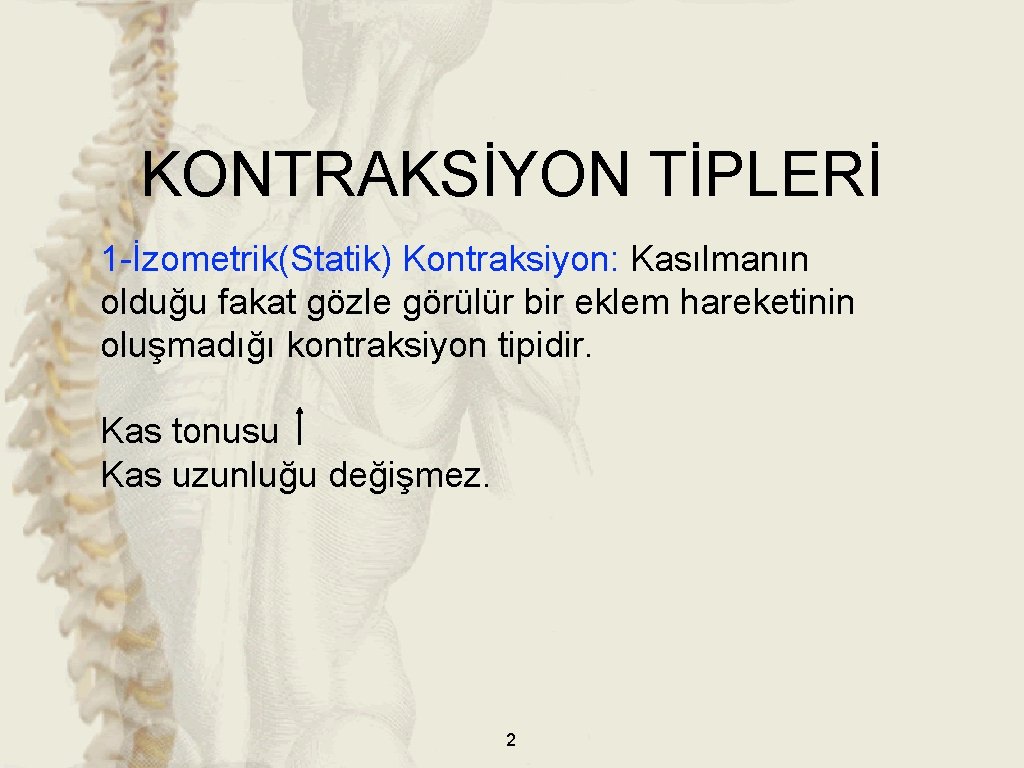 KONTRAKSİYON TİPLERİ

1-İzometrik(Statik) Kontraksiyon: Kasılmanın olduğu fakat gözle görülür bir eklem hareketinin oluşmadığı kontraksiyon tipidir.

Kas tonusu ↑
Kas uzunluğu değişmez.

2